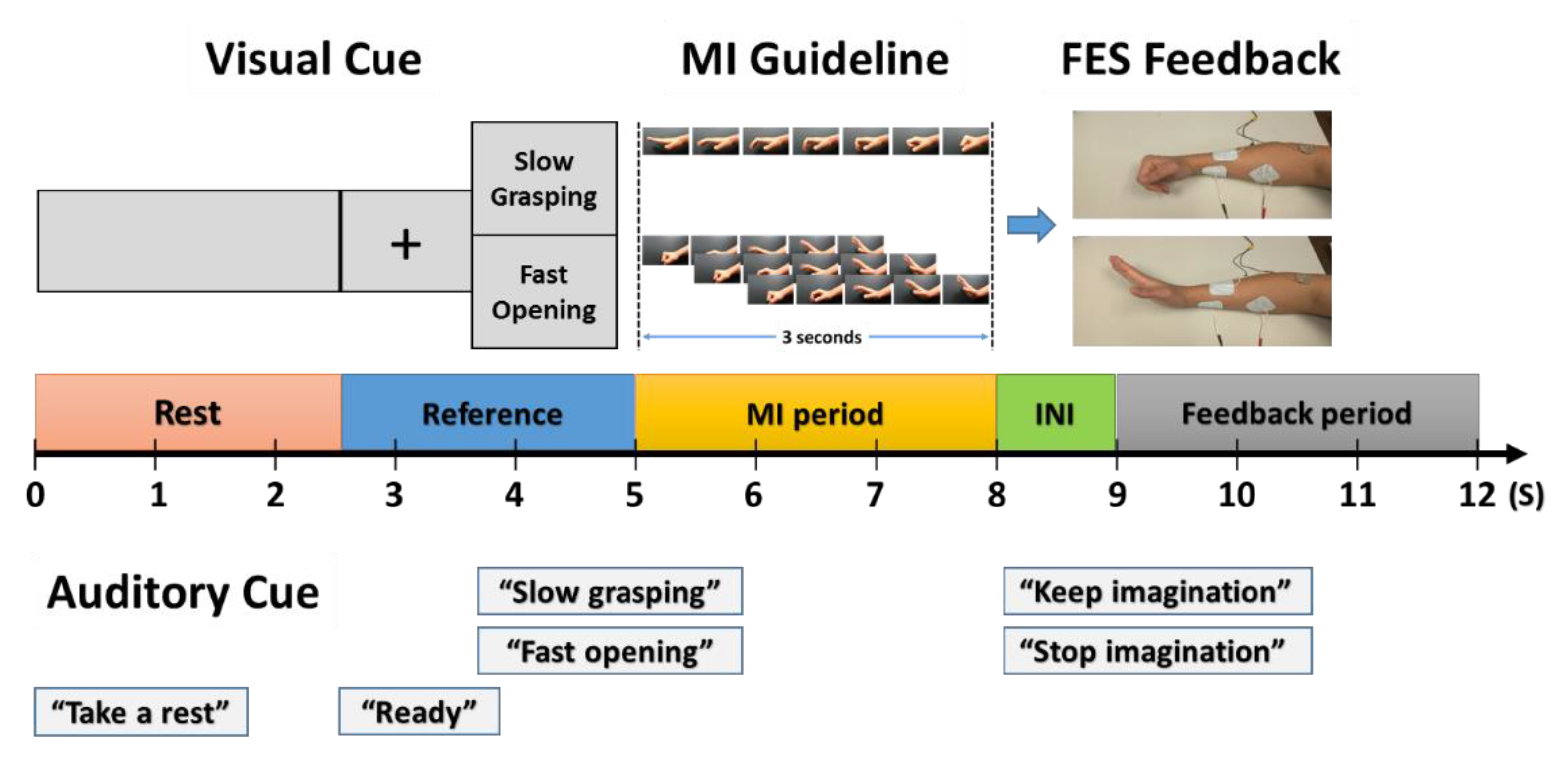 Visual Cue

MI Guideline

FES Feedback

+

Slow Grasping

Fast Opening

3 seconds

Rest

Reference

MI period

INI

Feedback period

0 1 2 3 4 5 6 7 8 9 10 11 12 (S)

Auditory Cue

“Slow grasping”

“Fast opening”

“Keep imagination”

“Stop imagination”

“Take a rest”

“Ready”